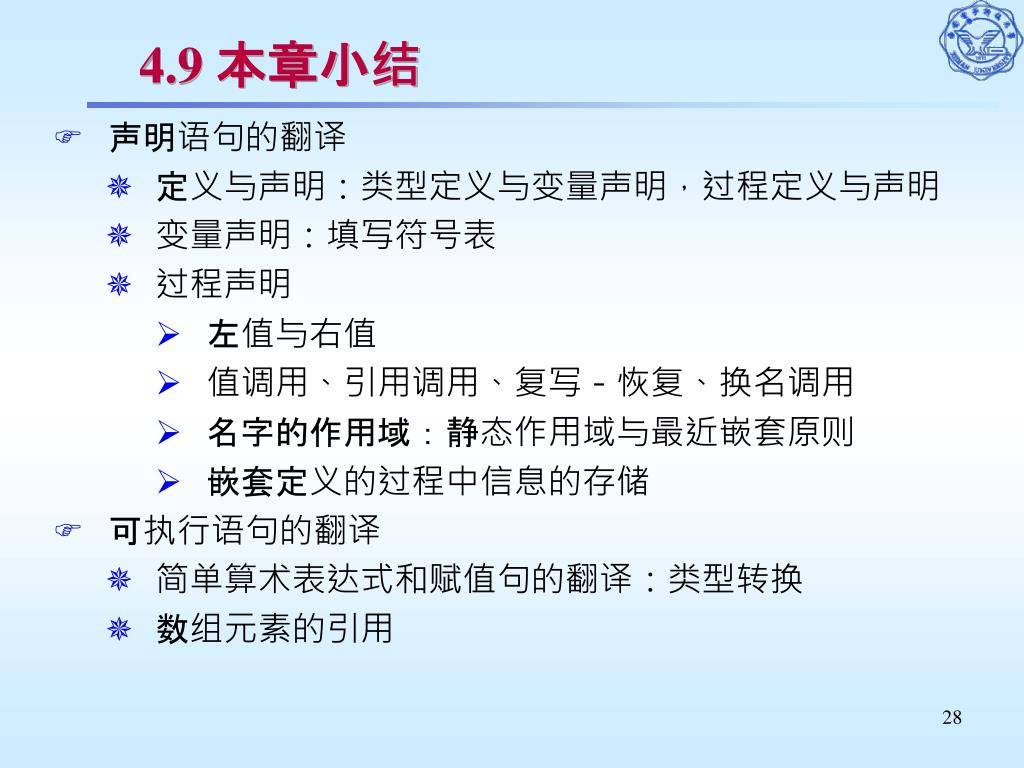 4.9 本章小结

声明语句的翻译

定义与声明：类型定义与变量声明，过程定义与声明

变量声明：填写符号表

过程声明

左值与右值

值调用、引用调用、复写－恢复、换名调用

名字的作用域：静态作用域与最近嵌套原则

嵌套定义的过程中信息的存储

可执行语句的翻译

简单算术表达式和赋值句的翻译：类型转换

数组元素的引用

28